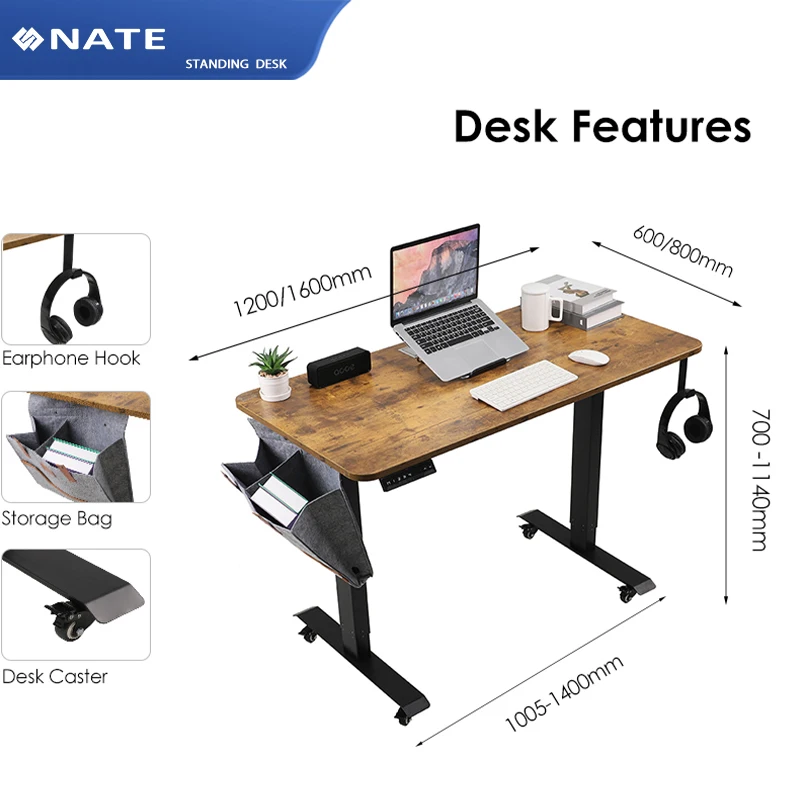 NATE
STANDING DESK

Desk Features

Earphone Hook

Storage Bag

Desk Caster

1200/1600mm

600/800mm

700-1140mm

1005-1400mm